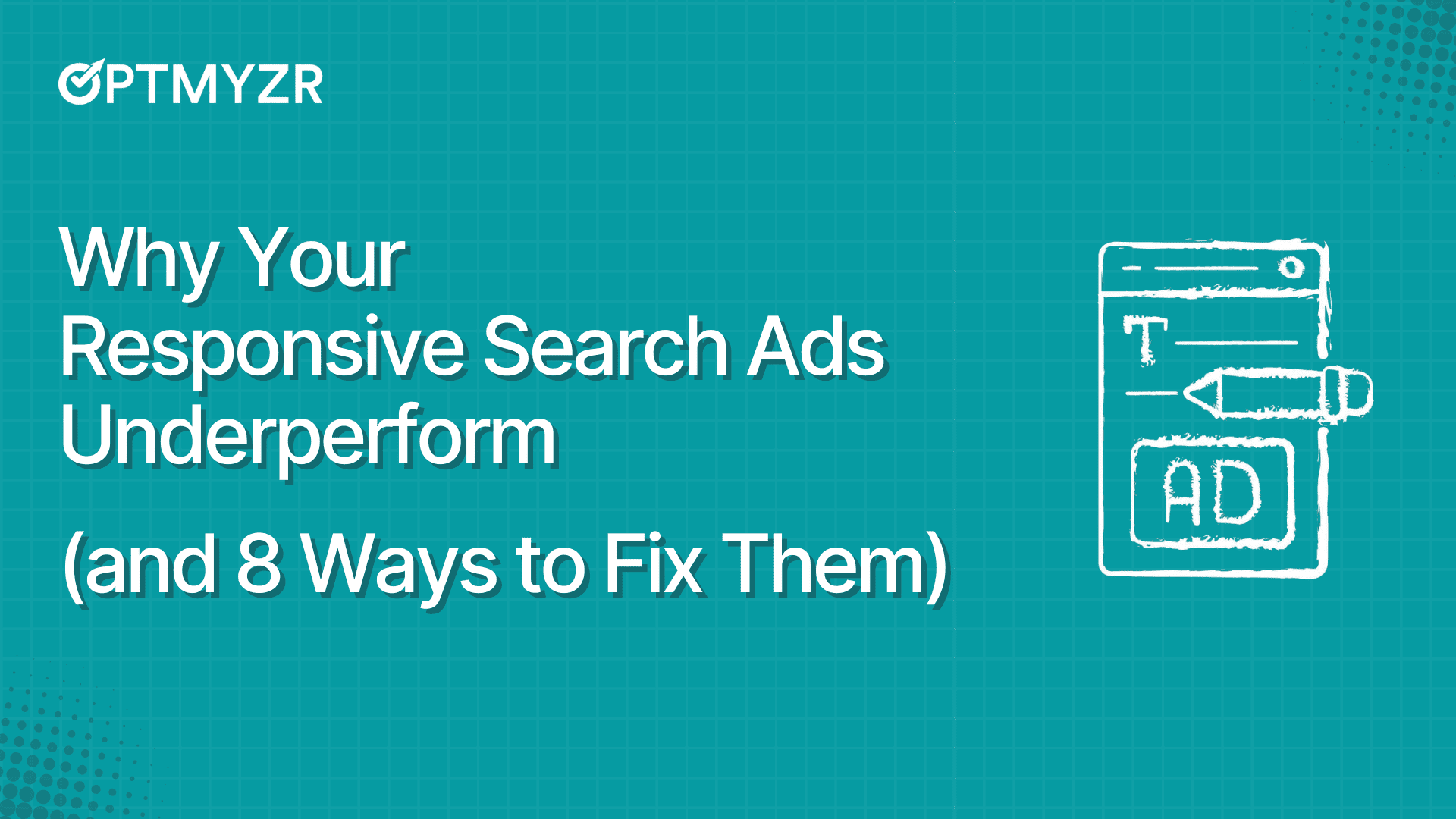 OPTMYZR

Why Your Responsive Search Ads Underperform

(and 8 Ways to Fix Them)

T

AD